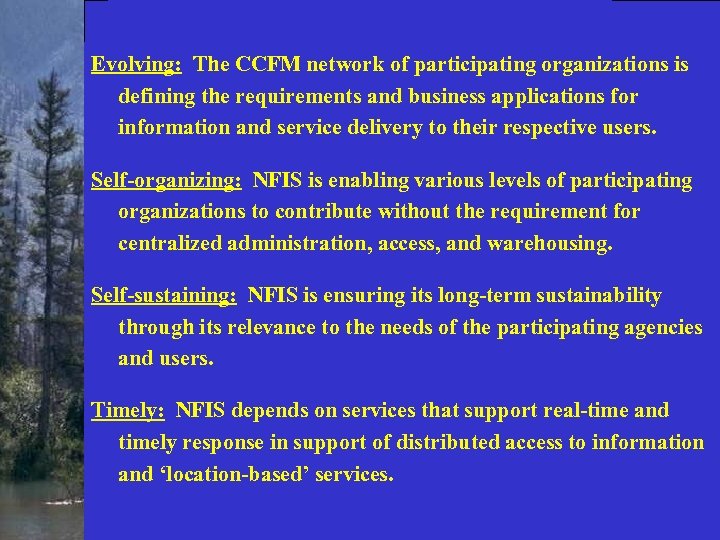 Evolving: The CCFM network of participating organizations is defining the requirements and business applications for information and service delivery to their respective users.

Self-organizing: NFIS is enabling various levels of participating organizations to contribute without the requirement for centralized administration, access, and warehousing.

Self-sustaining: NFIS is ensuring its long-term sustainability through its relevance to the needs of the participating agencies and users.

Timely: NFIS depends on services that support real-time and timely response in support of distributed access to information and ‘location-based’ services.